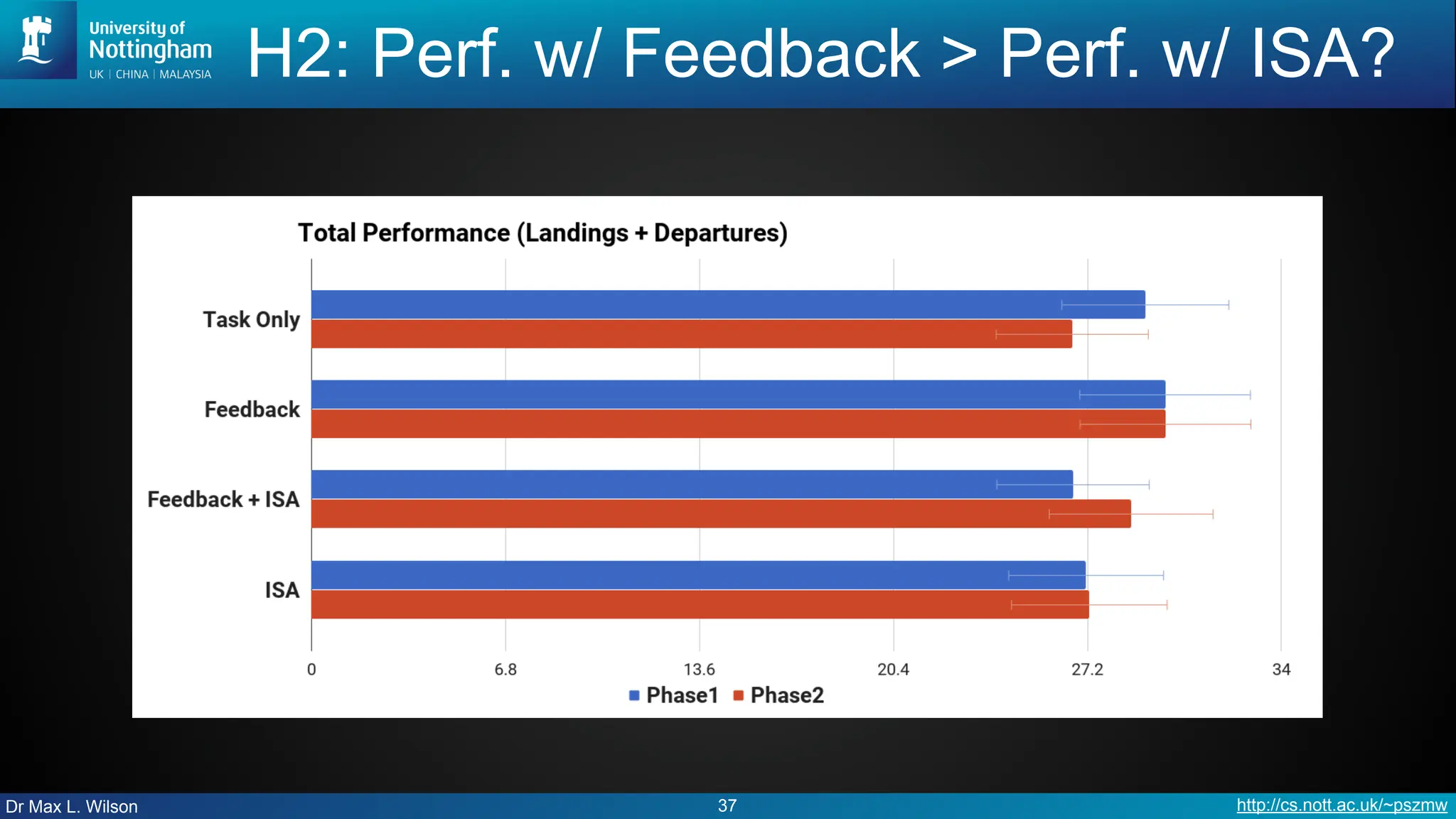 University of Nottingham
UK | CHINA | MALAYSIA

H2: Perf. w/ Feedback > Perf. w/ ISA?

Total Performance (Landings + Departures)

Task Only
Feedback
Feedback + ISA
ISA

0
6.8
13.6
20.4
27.2
34

Phase1 Phase2

Dr Max L. Wilson
37
http://cs.nott.ac.uk/~pszmw